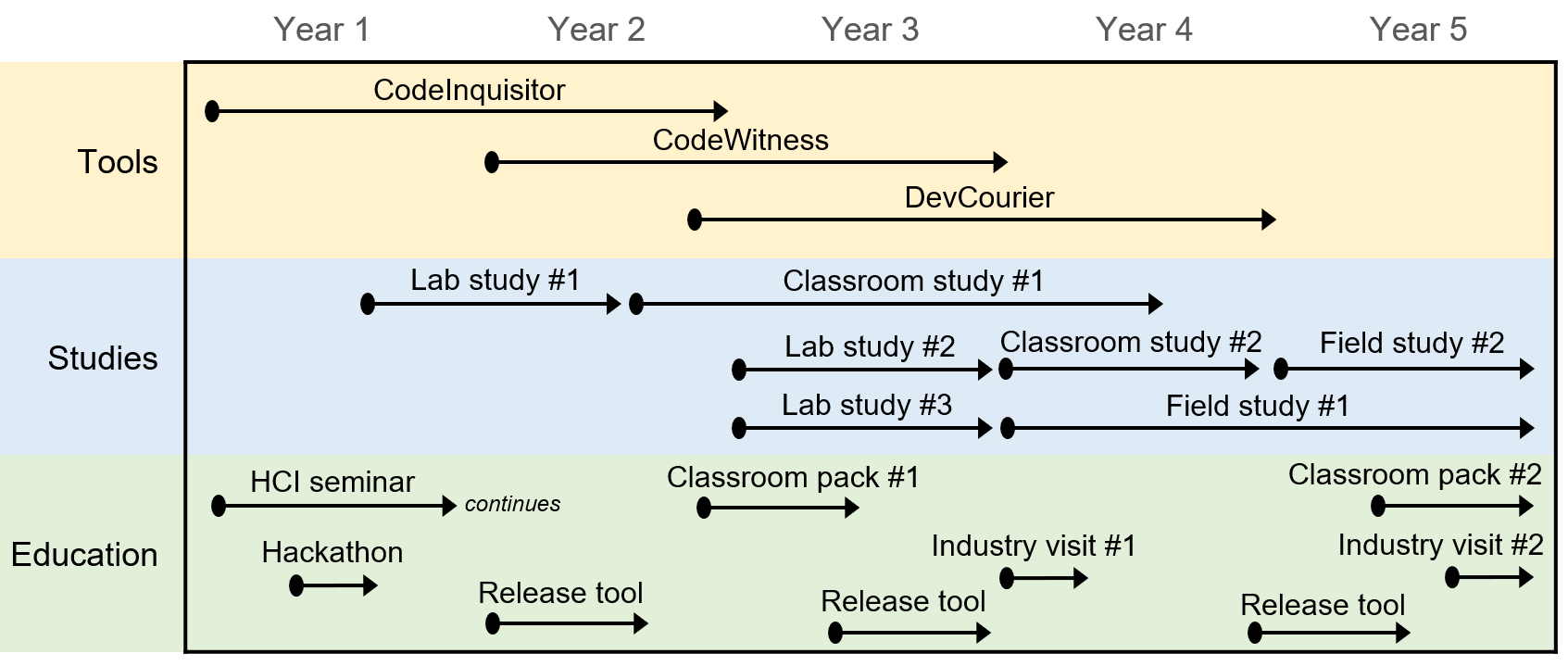 Year 1 Year 2 Year 3 Year 4 Year 5

Tools
CodeInquisitor
CodeWitness
DevCourier

Studies
Lab study #1
Classroom study #1
Lab study #2
Classroom study #2
Field study #2
Lab study #3
Field study #1

Education
HCI seminar
continues
Classroom pack #1
Classroom pack #2
Hackathon
Industry visit #1
Industry visit #2
Release tool
Release tool
Release tool